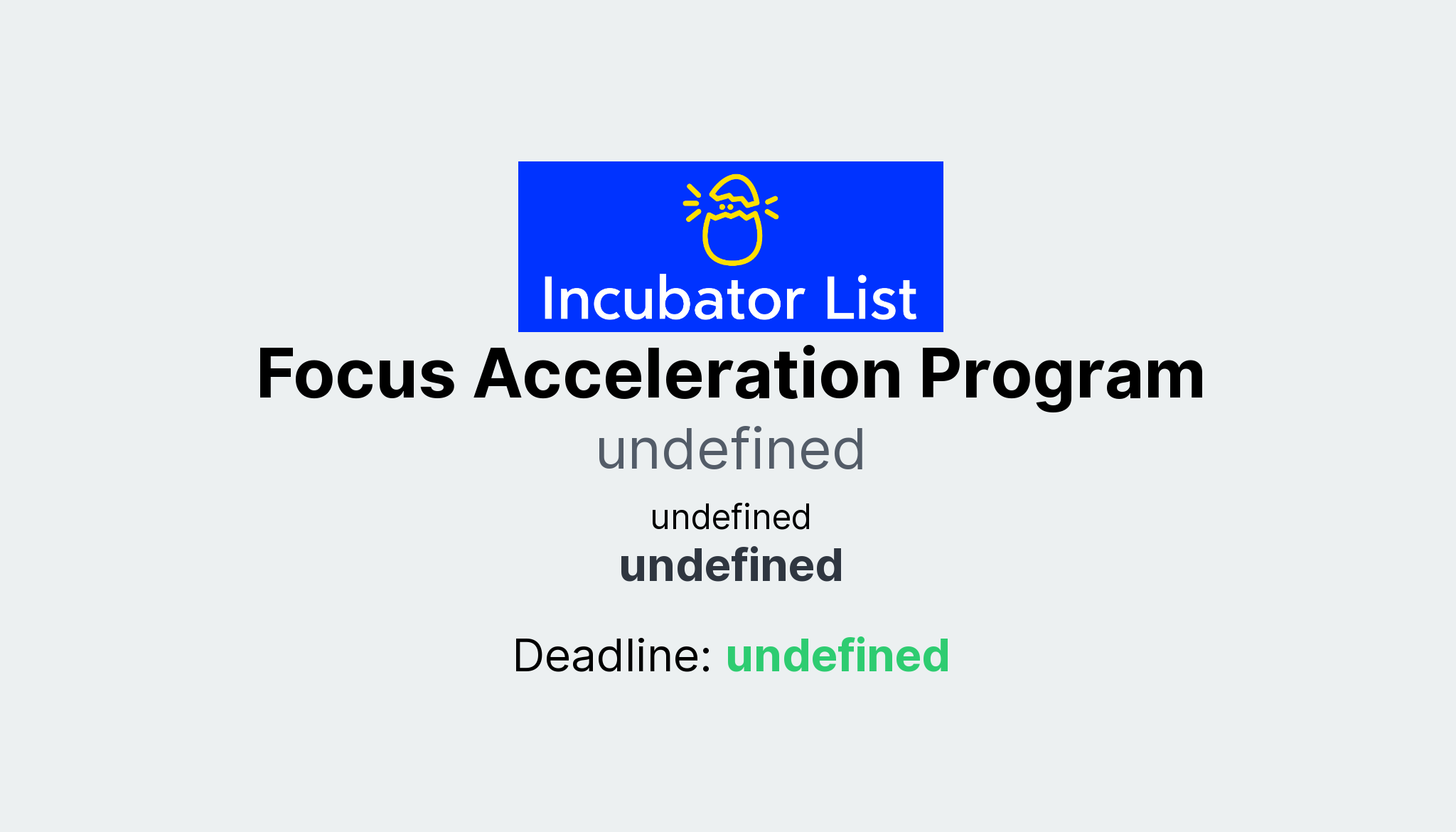 Incubator List

Focus Acceleration Program

undefined

undefined

undefined

Deadline: undefined